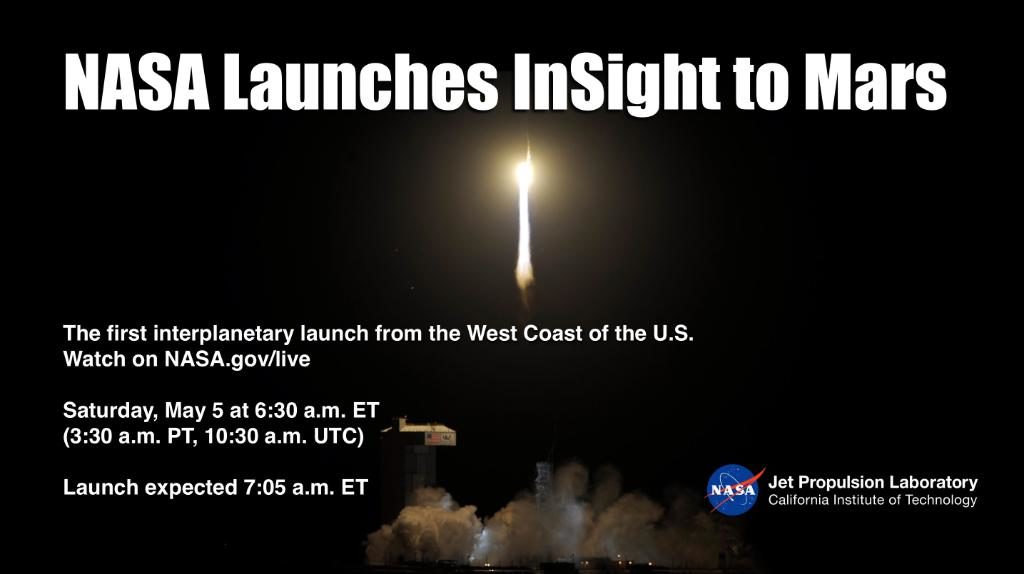 NASA Launches InSight to Mars

The first interplanetary launch from the West Coast of the U.S.
Watch on NASA.gov/live

Saturday, May 5 at 6:30 a.m. ET
(3:30 a.m. PT, 10:30 a.m. UTC)

Launch expected 7:05 a.m. ET

NASA
Jet Propulsion Laboratory
California Institute of Technology